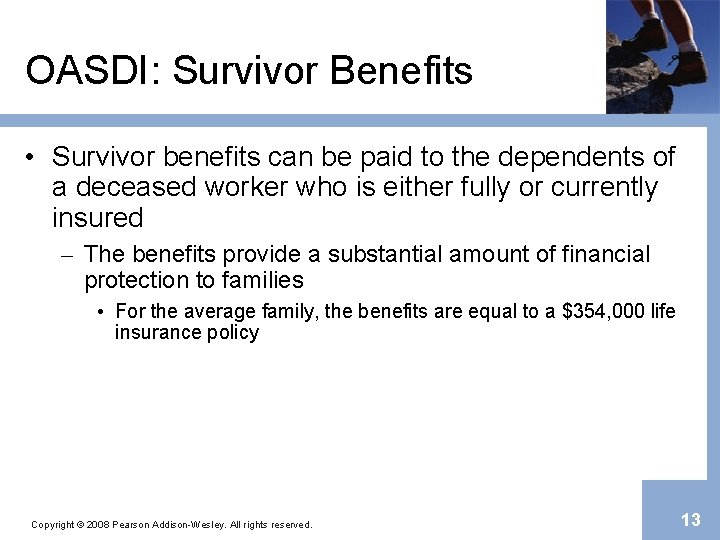 OASDI: Survivor Benefits

• Survivor benefits can be paid to the dependents of a deceased worker who is either fully or currently insured

– The benefits provide a substantial amount of financial protection to families

• For the average family, the benefits are equal to a \$354,000 life insurance policy

Copyright © 2008 Pearson Addison-Wesley. All rights reserved.

13